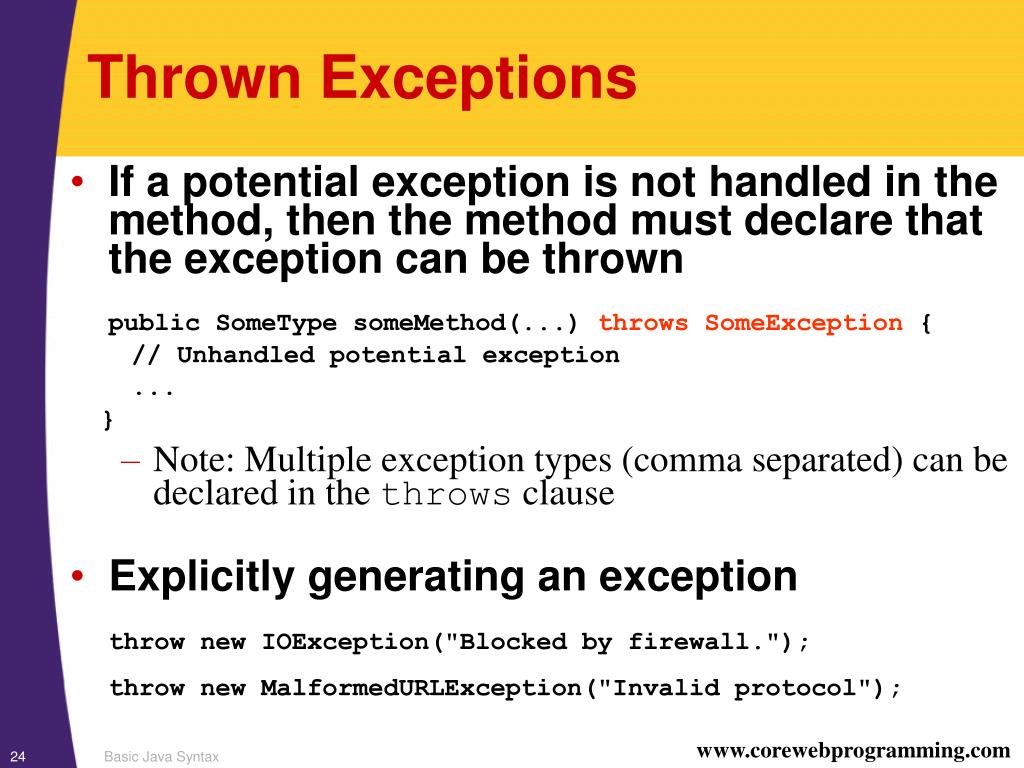 Thrown Exceptions

• If a potential exception is not handled in the method, then the method must declare that the exception can be thrown

public SomeType someMethod(...) throws SomeException {
  // Unhandled potential exception
  ...
}

– Note: Multiple exception types (comma separated) can be declared in the throws clause

• Explicitly generating an exception

throw new IOException("Blocked by firewall.");

throw new MalformedURLException("Invalid protocol");

24 Basic Java Syntax www.corewebprogramming.com